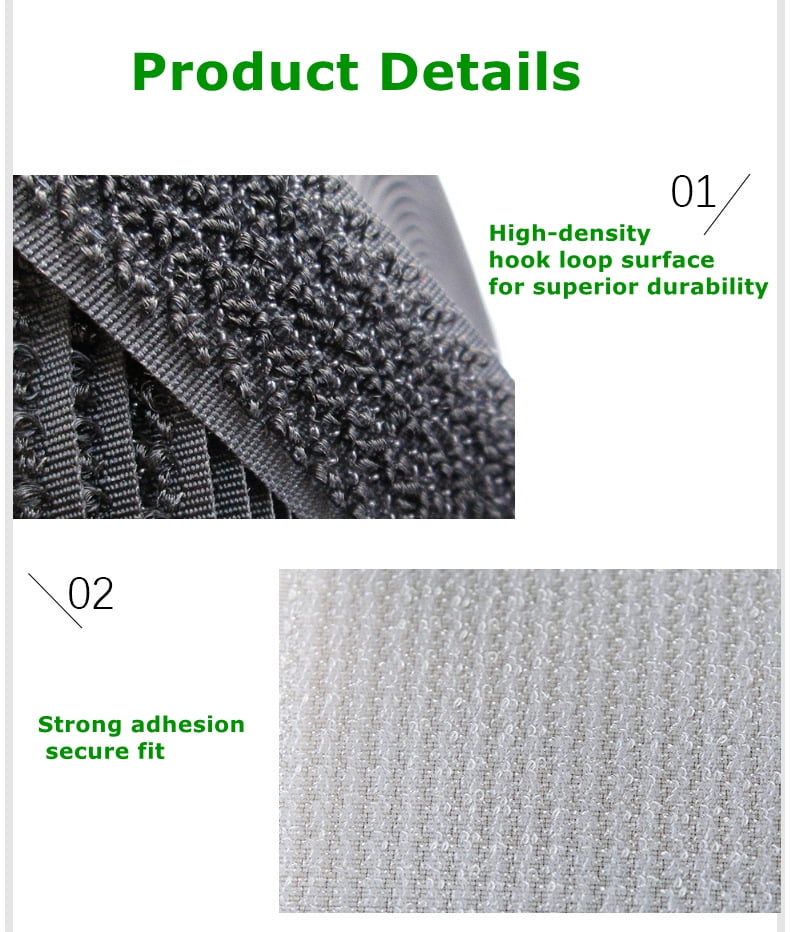 Product Details

01

High-density
hook loop surface
for superior durability

02

Strong adhesion
secure fit